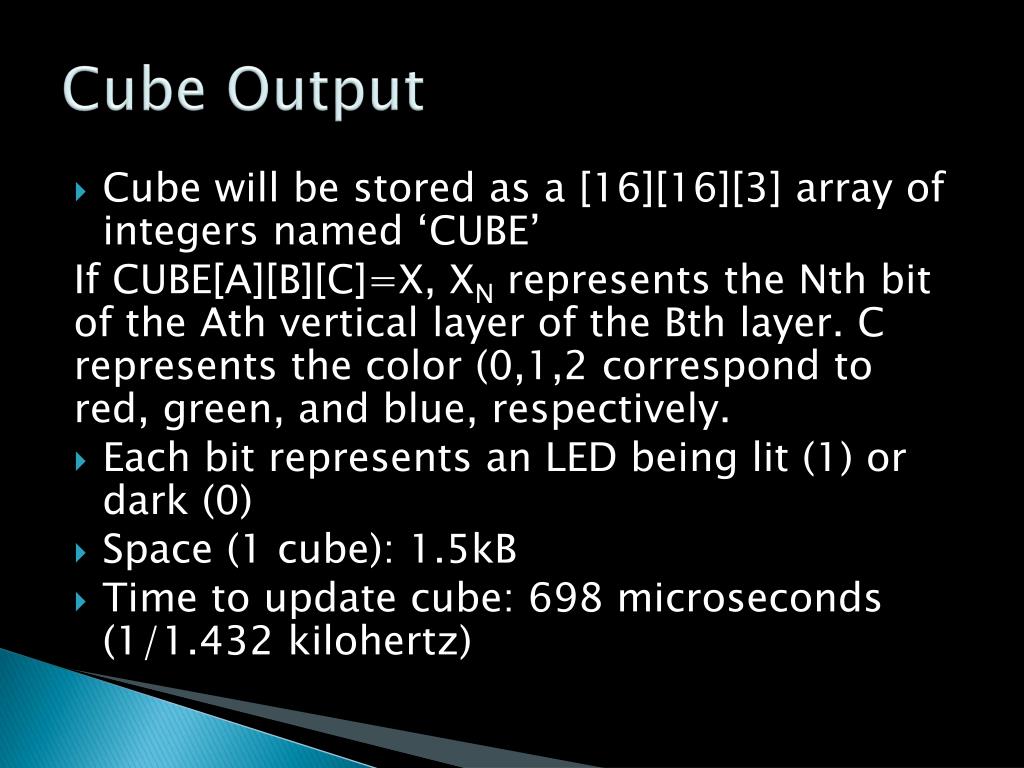 Cube Output

Cube will be stored as a [16][16][3] array of integers named ‘CUBE’

If CUBE[A][B][C]=X, $X_N$ represents the Nth bit of the Ath vertical layer of the Bth layer. C represents the color (0,1,2 correspond to red, green, and blue, respectively.

Each bit represents an LED being lit (1) or dark (0)

Space (1 cube): 1.5kB

Time to update cube: 698 microseconds (1/1.432 kilohertz)